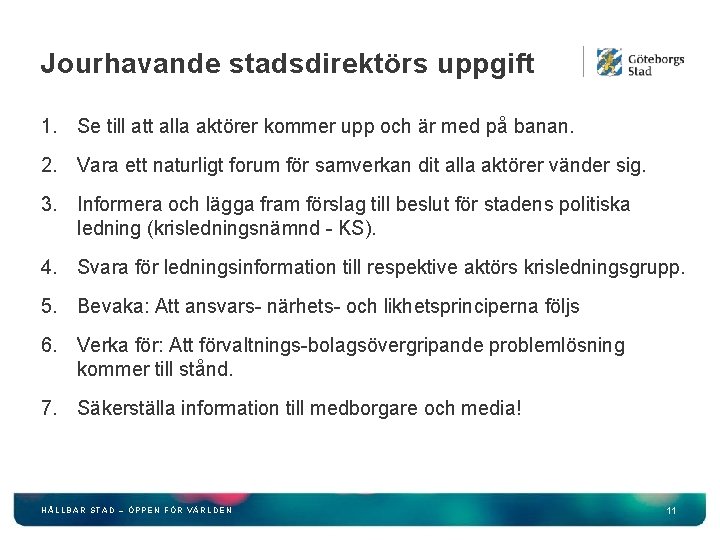 Jourhavande stadsdirektörs uppgift

Göteborgs Stad

1. Se till att alla aktörer kommer upp och är med på banan.

2. Vara ett naturligt forum för samverkan dit alla aktörer vänder sig.

3. Informera och lägga fram förslag till beslut för stadens politiska ledning (krisledningsnämnd - KS).

4. Svara för ledningsinformation till respektive aktörs krisledningsgrupp.

5. Bevaka: Att ansvars- närhets- och likhetsprinciperna följs

6. Verka för: Att förvaltnings-bolagsövergripande problemlösning kommer till stånd.

7. Säkerställa information till medborgare och media!

HÅLLBAR STAD – ÖPPEN FÖR VÄRLDEN

11